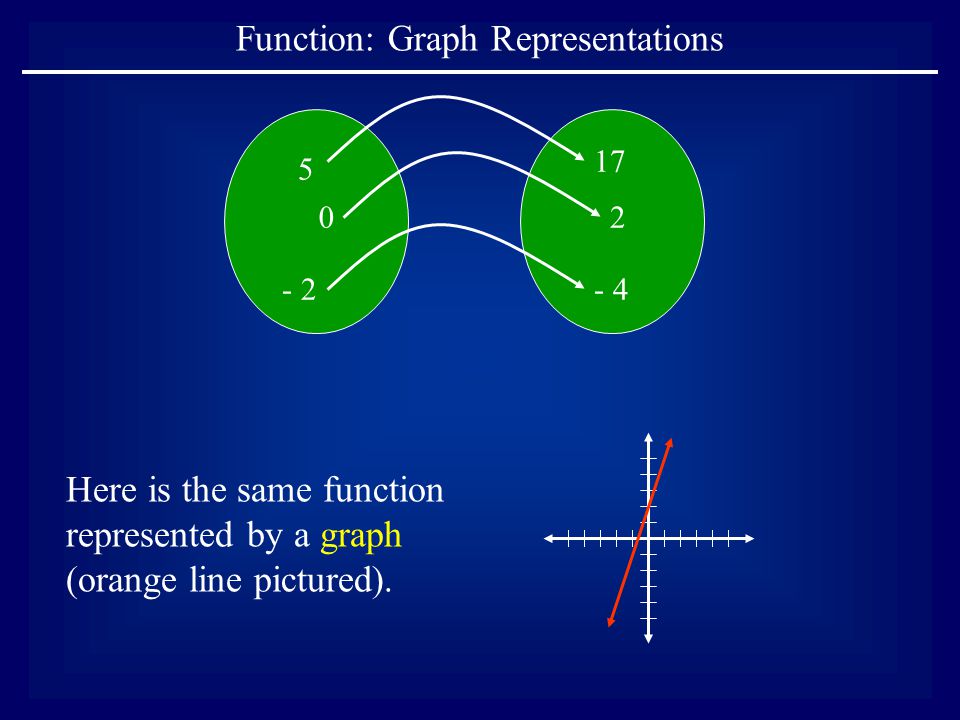 Function: Graph Representations

5
0
- 2

17
2
- 4

Here is the same function represented by a graph (orange line pictured).